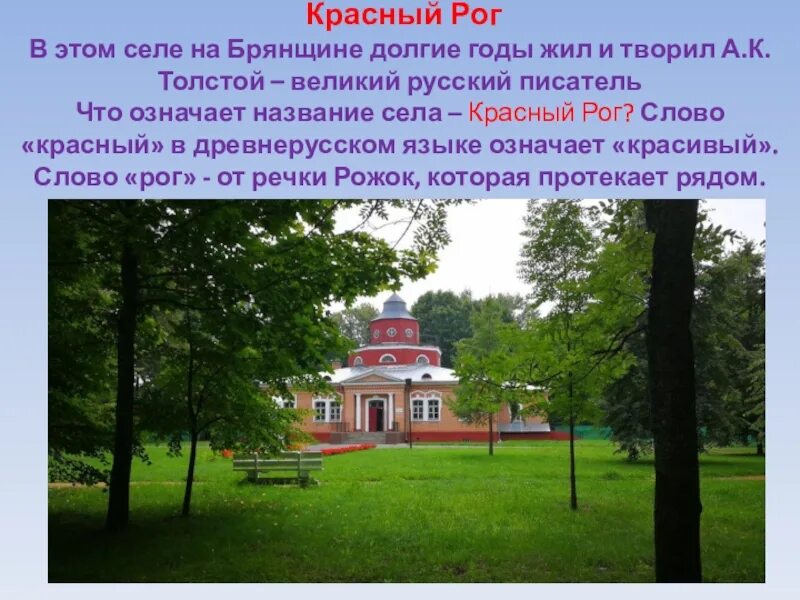 Красный Рог

В этом селе на Брянщине долгие годы жил и творил А.К. Толстой – великий русский писатель

Что означает название села – Красный Рог? Слово «красный» в древнерусском языке означает «красивый». Слово «рог» - от речки Рожок, которая протекает рядом.